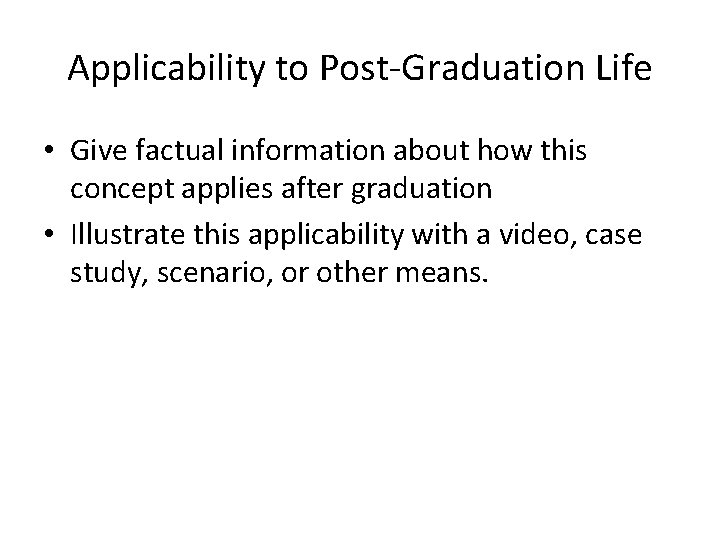 Applicability to Post-Graduation Life

• Give factual information about how this concept applies after graduation
• Illustrate this applicability with a video, case study, scenario, or other means.